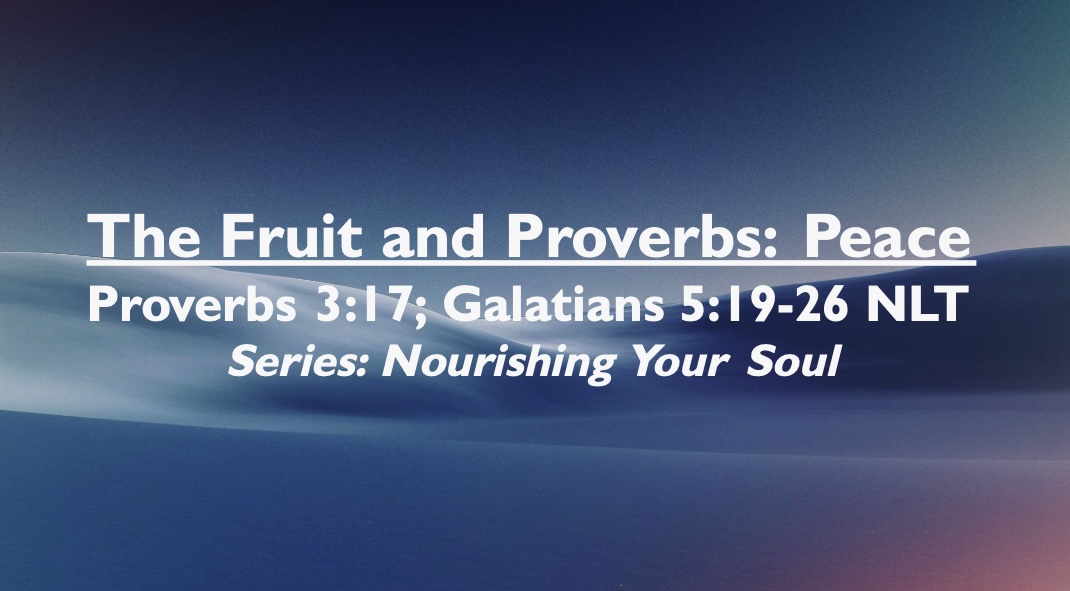 The Fruit and Proverbs: Peace
Proverbs 3:17; Galatians 5:19-26 NLT
Series: Nourishing Your Soul